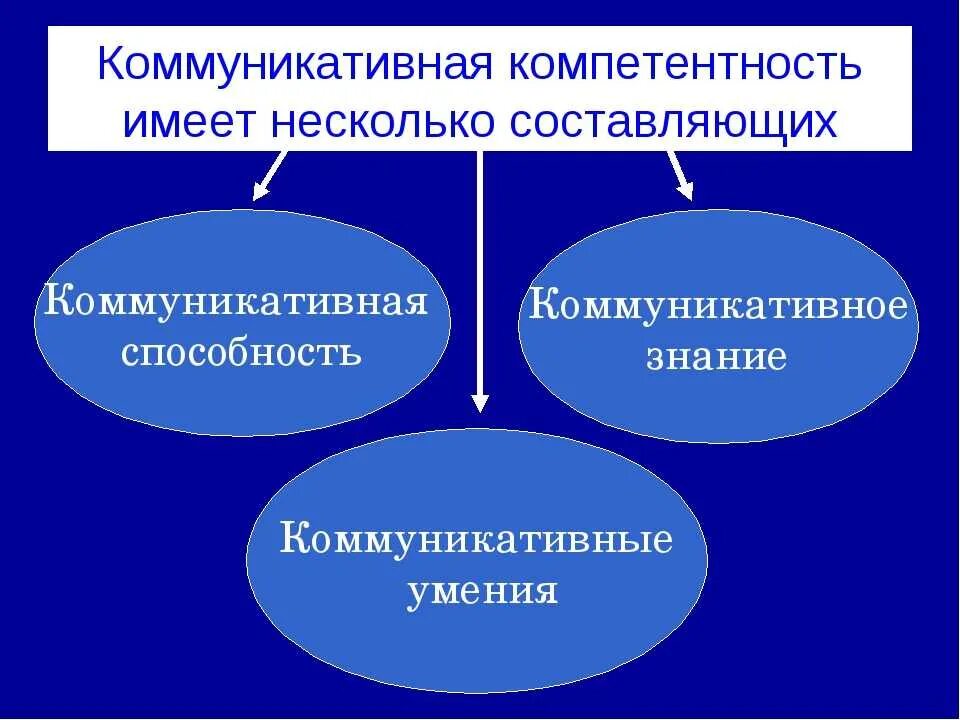 Коммуникативная компетентность имеет несколько составляющих

Коммуникативная способность

Коммуникативное знание

Коммуникативные умения